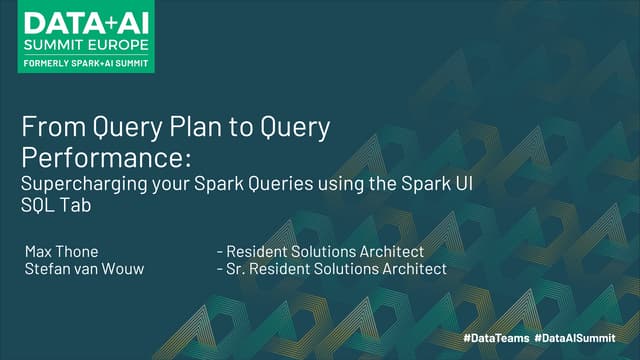 DATA+AI
SUMMIT EUROPE
FORMERLY SPARK+AI SUMMIT

From Query Plan to Query Performance:
Supercharging your Spark Queries using the Spark UI SQL Tab

Max Thone - Resident Solutions Architect
Stefan van Wouw - Sr. Resident Solutions Architect

#DataTeams #DataAISummit